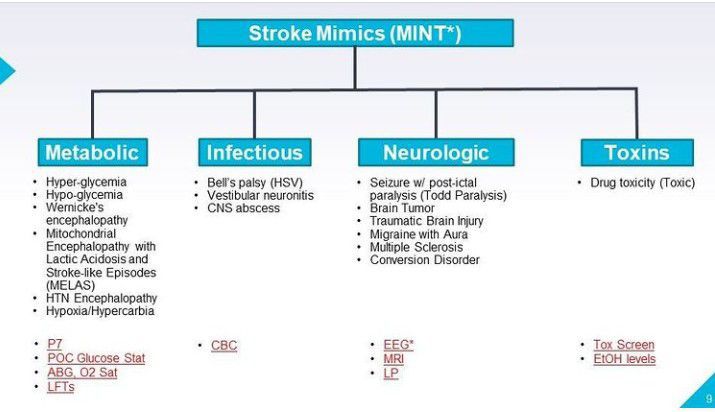 Stroke Mimics (MINT*)

Metabolic
• Hyper-glycemia
• Hypo-glycemia
• Wernicke's encephalopathy
• Mitochondrial Encephalopathy with Lactic Acidosis and Stroke-like Episodes (MELAS)
• HTN Encephalopathy
• Hypoxia/Hypercarbia

• P7
• POC Glucose Stat
• ABG, O2 Sat
• LFTs

Infectious
• Bell's palsy (HSV)
• Vestibular neuronitis
• CNS abscess

• CBC

Neurologic
• Seizure w/ post-ictal paralysis (Todd Paralysis)
• Brain Tumor
• Traumatic Brain Injury
• Migraine with Aura
• Multiple Sclerosis
• Conversion Disorder

• EEG*
• MRI
• LP

Toxins
• Drug toxicity (Toxic)

• Tox Screen
• EtOH levels

9